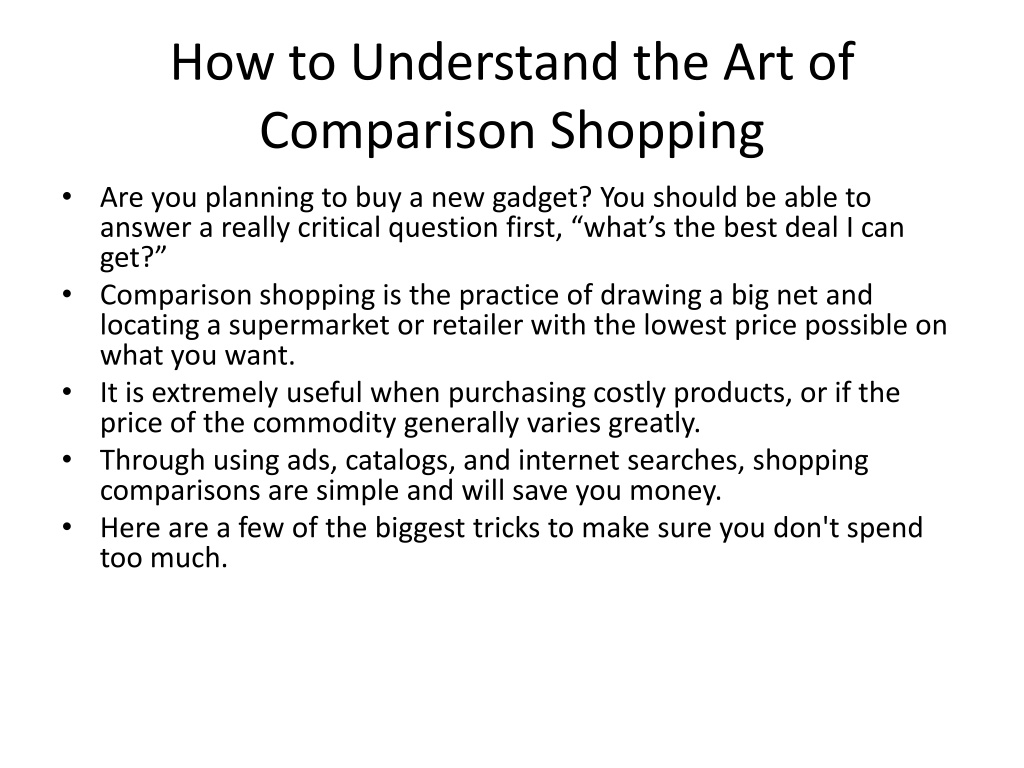 How to Understand the Art of Comparison Shopping

• Are you planning to buy a new gadget? You should be able to answer a really critical question first, “what’s the best deal I can get?”
• Comparison shopping is the practice of drawing a big net and locating a supermarket or retailer with the lowest price possible on what you want.
• It is extremely useful when purchasing costly products, or if the price of the commodity generally varies greatly.
• Through using ads, catalogs, and internet searches, shopping comparisons are simple and will save you money.
• Here are a few of the biggest tricks to make sure you don't spend too much.